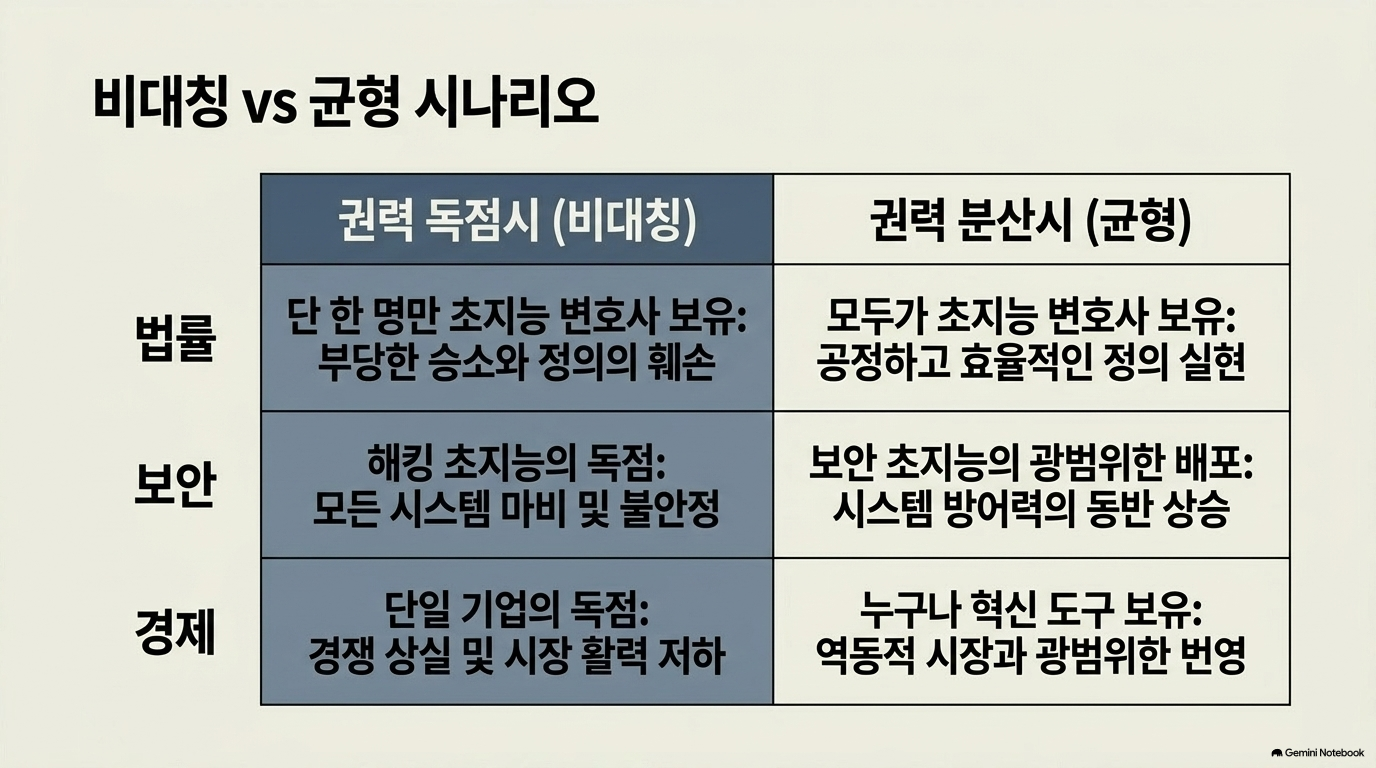 비대칭 vs 균형 시나리오

| | 권력 독점시 (비대칭) | 권력 분산시 (균형) |
|---|---|---|
| 법률 | 단 한 명만 초지능 변호사 보유: 부당한 승소와 정의의 훼손 | 모두가 초지능 변호사 보유: 공정하고 효율적인 정의 실현 |
| 보안 | 해킹 초지능의 독점: 모든 시스템 마비 및 불안정 | 보안 초지능의 광범위한 배포: 시스템 방어력의 동반 상승 |
| 경제 | 단일 기업의 독점: 경쟁 상실 및 시장 활력 저하 | 누구나 혁신 도구 보유: 역동적 시장과 광범위한 번영 |

Gemini Notebook